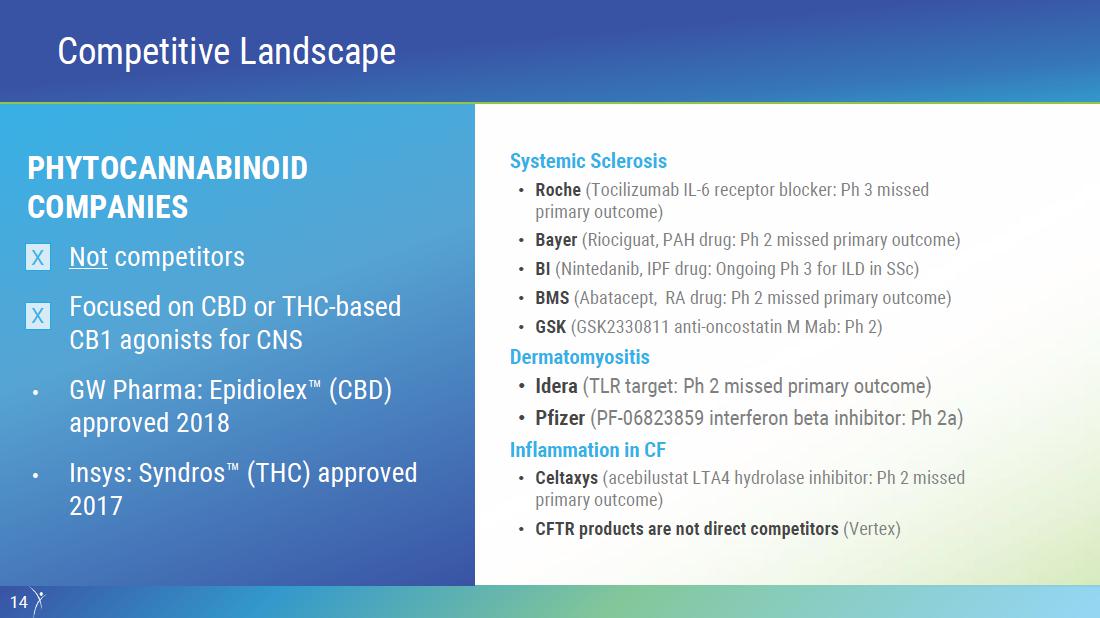 Competitive Landscape

PHYTOCANNABINOID COMPANIES

X Not competitors

X Focused on CBD or THC-based CB1 agonists for CNS

• GW Pharma: Epidiolex™ (CBD) approved 2018

• Insys: Syndros™ (THC) approved 2017

Systemic Sclerosis

• Roche (Tocilizumab IL-6 receptor blocker: Ph 3 missed primary outcome)
• Bayer (Riociguat, PAH drug: Ph 2 missed primary outcome)
• BI (Nintedanib, IPF drug: Ongoing Ph 3 for ILD in SSc)
• BMS (Abatacept, RA drug: Ph 2 missed primary outcome)
• GSK (GSK2330811 anti-oncostatin M Mab: Ph 2)

Dermatomyositis

• Idera (TLR target: Ph 2 missed primary outcome)
• Pfizer (PF-06823859 interferon beta inhibitor: Ph 2a)

Inflammation in CF

• Celtaxys (acebilustat LTA4 hydrolase inhibitor: Ph 2 missed primary outcome)
• CFTR products are not direct competitors (Vertex)

14